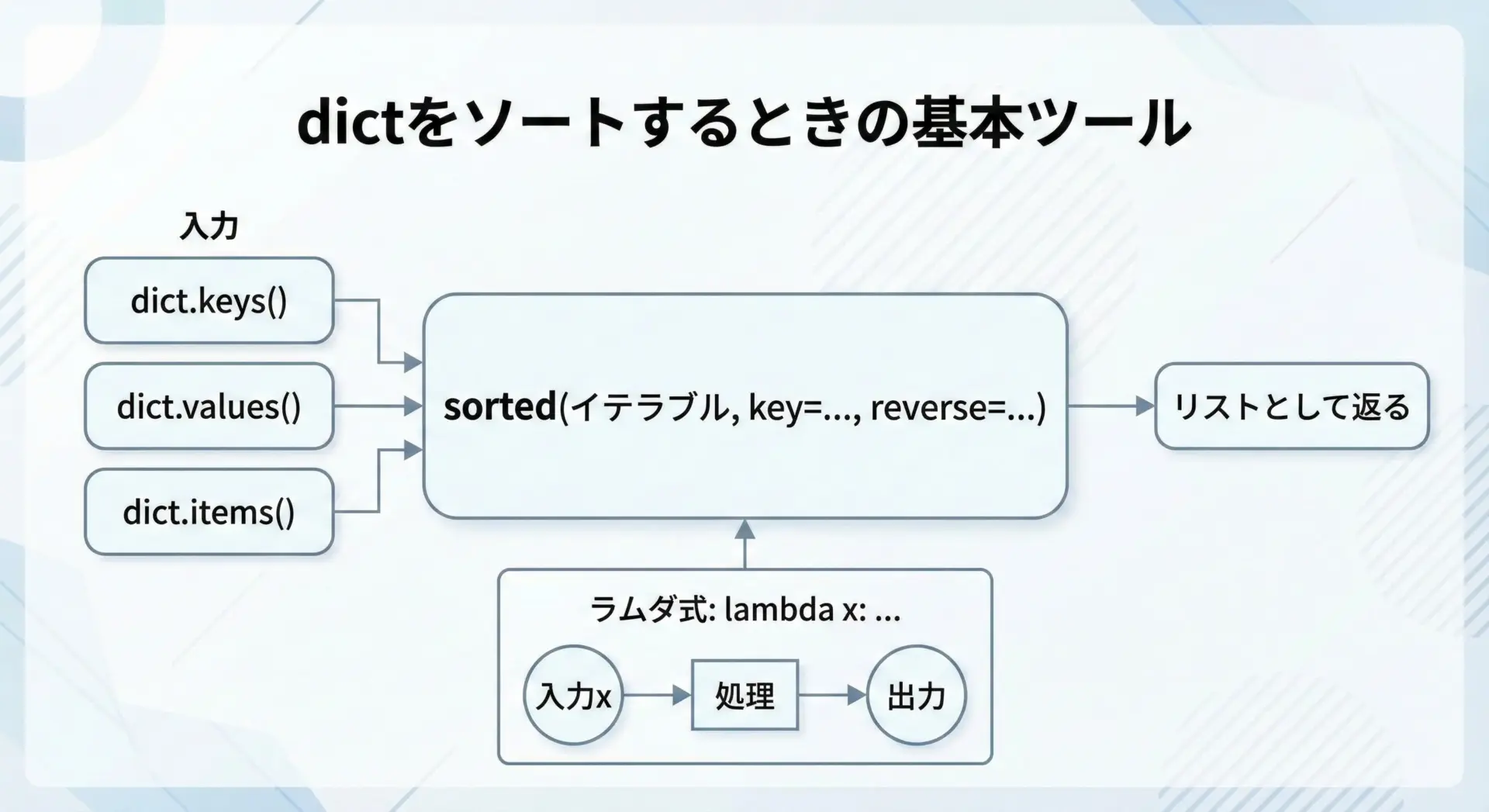 dictをソートするときの基本ツール

入力

dict.keys()

dict.values()

dict.items()

sorted(イテラブル, key=..., reverse=...)

リストとして返る

ラムダ式: lambda x: ...

入力x

処理

出力